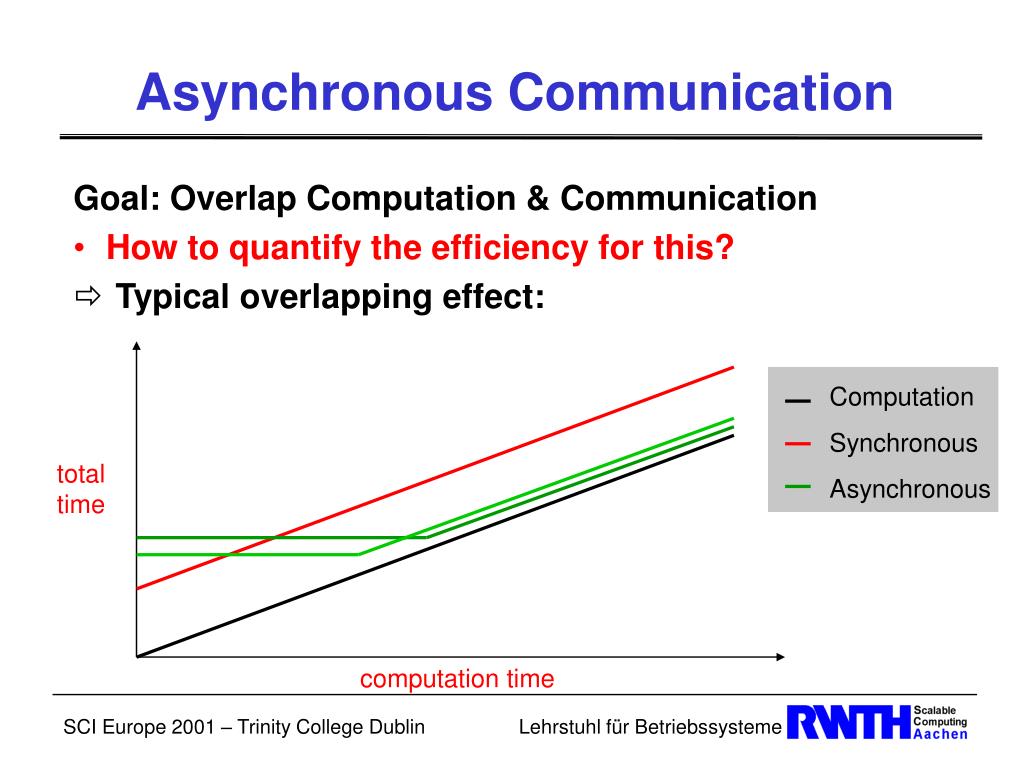 Asynchronous Communication

Goal: Overlap Computation & Communication

• How to quantify the efficiency for this?

⇨ Typical overlapping effect:

total time

computation time

Computation
Synchronous
Asynchronous

SCI Europe 2001 – Trinity College Dublin

Lehrstuhl für Betriebssysteme

RWTH Scalable Computing Aachen